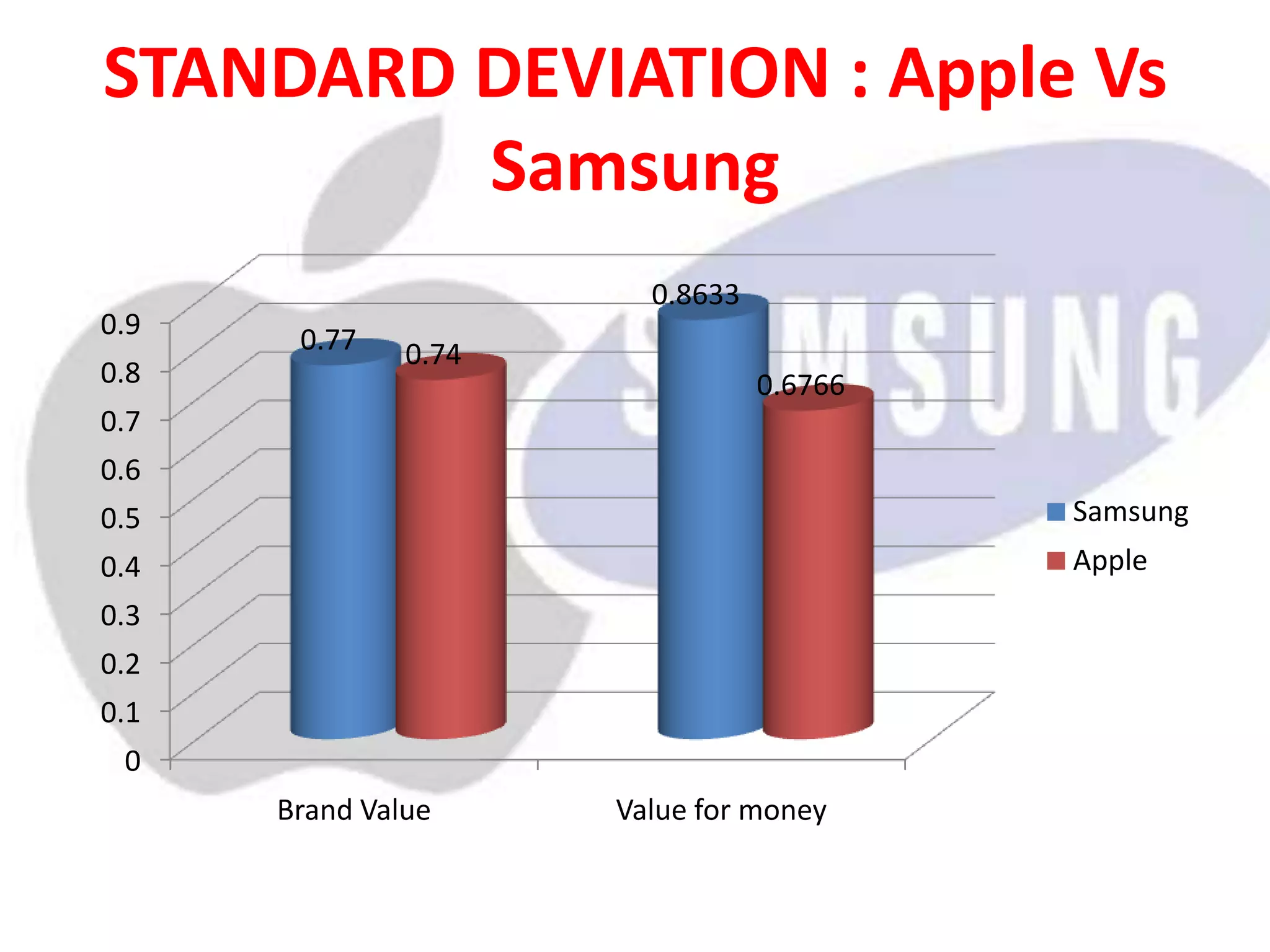 STANDARD DEVIATION : Apple Vs Samsung

SAMSUNG

0.9
0.8
0.7
0.6
0.5
0.4
0.3
0.2
0.1
0

0.77
0.74
0.8633
0.6766

Brand Value
Value for money

Samsung
Apple